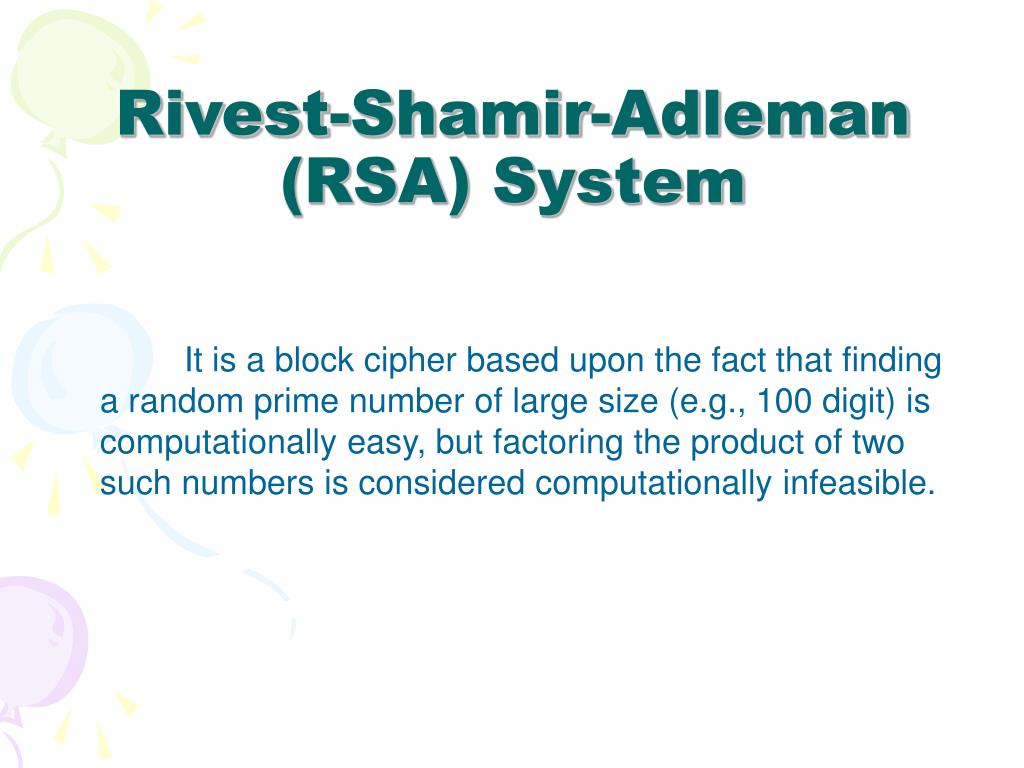 Rivest-Shamir-Adleman (RSA) System

It is a block cipher based upon the fact that finding a random prime number of large size (e.g., 100 digit) is computationally easy, but factoring the product of two such numbers is considered computationally infeasible.